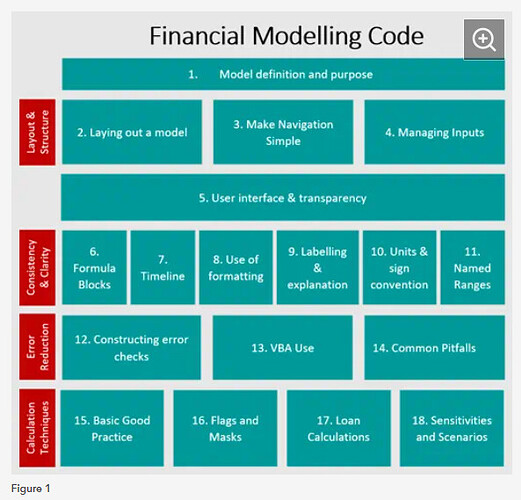 Financial Modelling Code

1. Model definition and purpose

Layout & Structure

2. Laying out a model

3. Make Navigation Simple

4. Managing Inputs

5. User interface & transparency

Consistency & Clarity

6. Formula Blocks

7. Timeline

8. Use of formatting

9. Labelling & explanation

10. Units & sign convention

11. Named Ranges

Error Reduction

12. Constructing error checks

13. VBA Use

14. Common Pitfalls

Calculation Techniques

15. Basic Good Practice

16. Flags and Masks

17. Loan Calculations

18. Sensitivities and Scenarios

Figure 1